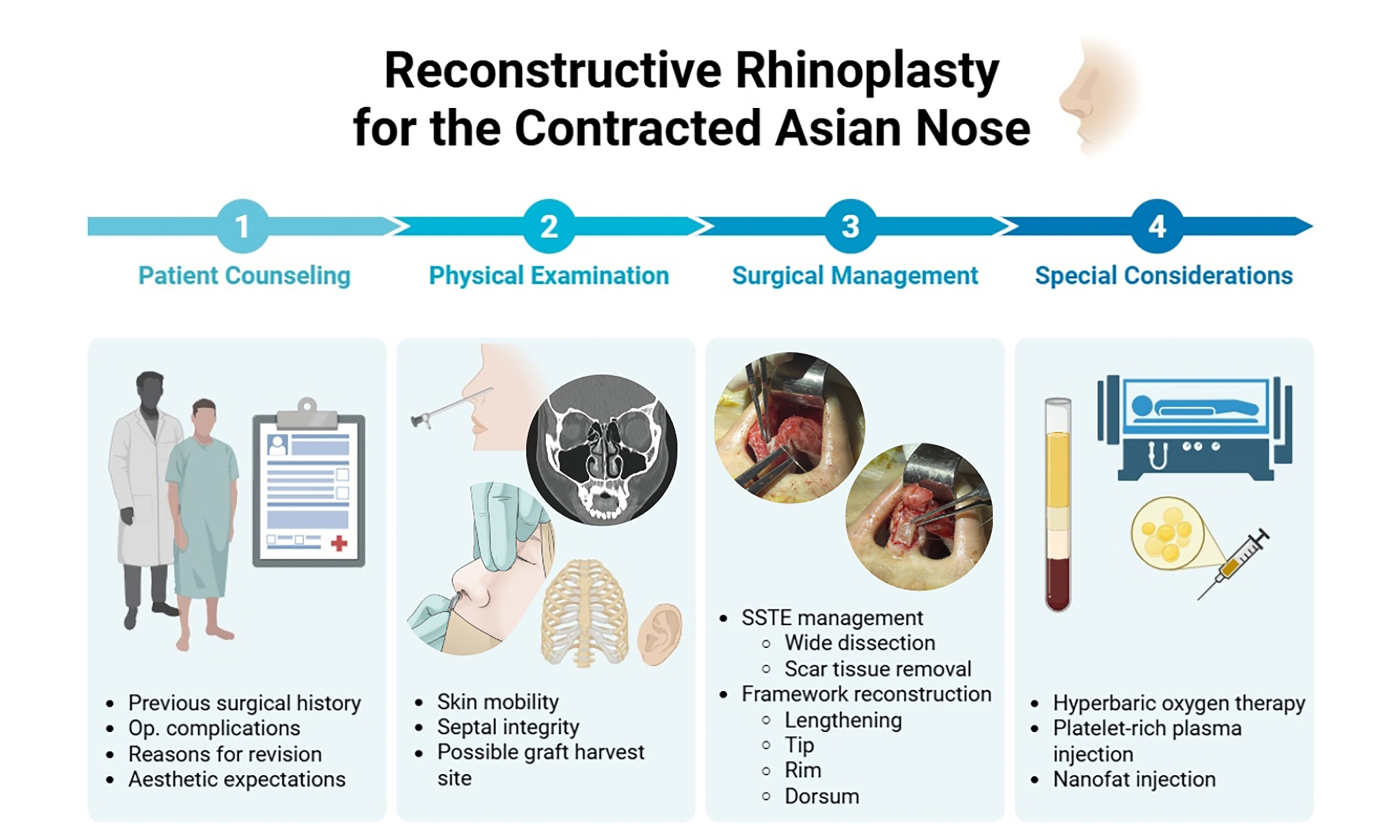 Reconstructive Rhinoplasty for the Contracted Asian Nose

1
Patient Counseling

2
Physical Examination

3
Surgical Management

4
Special Considerations

- Previous surgical history
- Op. complications
- Reasons for revision
- Aesthetic expectations

- Skin mobility
- Septal integrity
- Possible graft harvest site

- SSTE management
  - Wide dissection
  - Scar tissue removal
- Framework reconstruction
  - Lengthening
  - Tip
  - Rim
  - Dorsum

- Hyperbaric oxygen therapy
- Platelet-rich plasma injection
- Nanofat injection